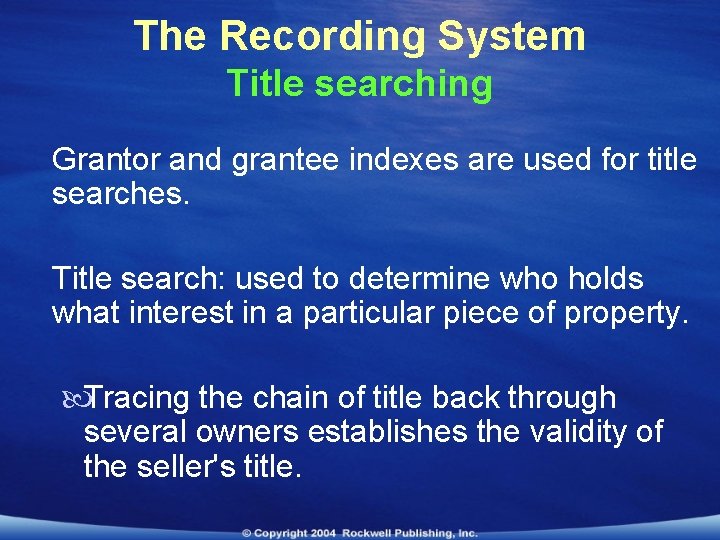 The Recording System
Title searching

Grantor and grantee indexes are used for title searches.

Title search: used to determine who holds what interest in a particular piece of property.

Tracing the chain of title back through several owners establishes the validity of the seller's title.

© Copyright 2004 Rockwell Publishing, Inc.